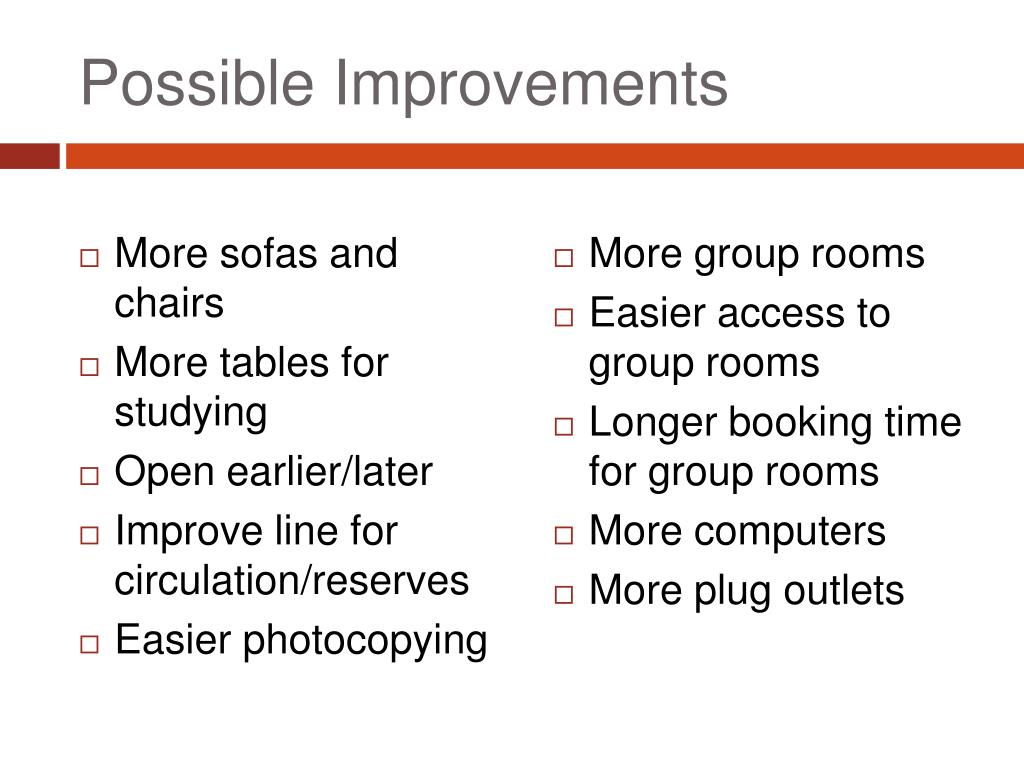 Possible Improvements

□ More sofas and chairs
□ More tables for studying
□ Open earlier/later
□ Improve line for circulation/reserves
□ Easier photocopying

□ More group rooms
□ Easier access to group rooms
□ Longer booking time for group rooms
□ More computers
□ More plug outlets